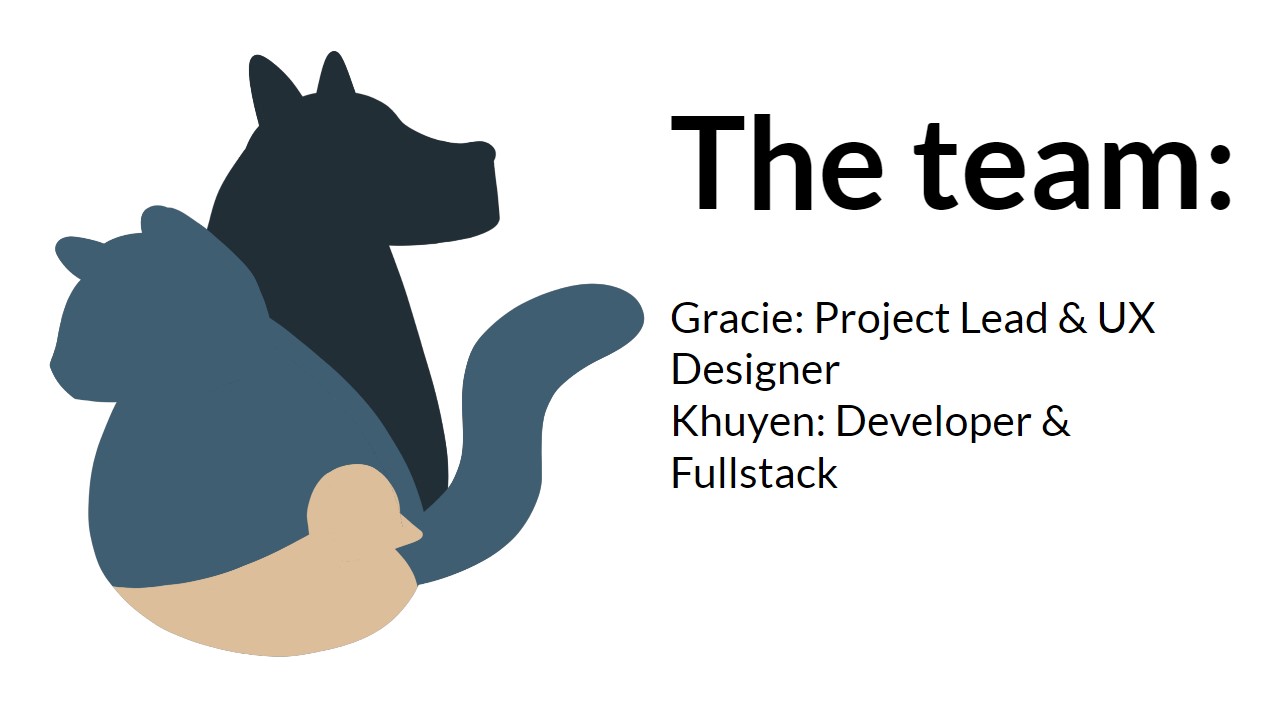 The team:

Gracie: Project Lead & UX Designer
Khuyen: Developer & Fullstack